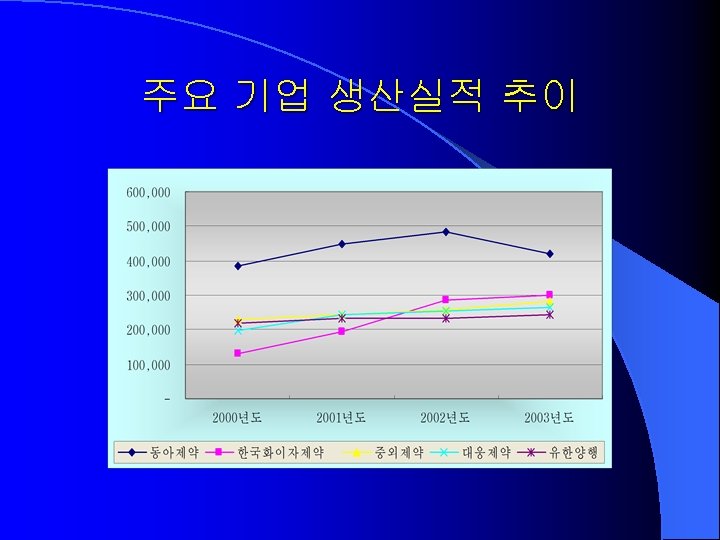 주요 기업 생산실적 추이

600,000
500,000
400,000
300,000
200,000
100,000
-

2000년도
2001년도
2002년도
2003년도

동아제약
한국화이자제약
중외제약
대웅제약
유한양행